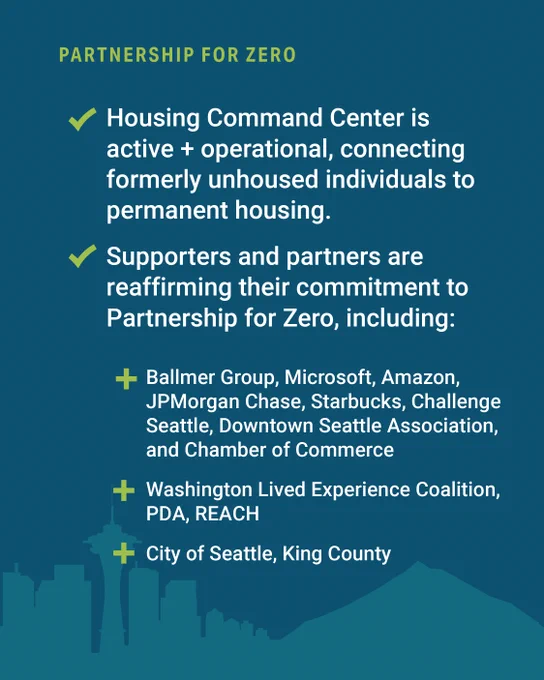 PARTNERSHIP FOR ZERO

✓ Housing Command Center is active + operational, connecting formerly unhoused individuals to permanent housing.

✓ Supporters and partners are reaffirming their commitment to Partnership for Zero, including:

+ Ballmer Group, Microsoft, Amazon, JPMorgan Chase, Starbucks, Challenge Seattle, Downtown Seattle Association, and Chamber of Commerce

+ Washington Lived Experience Coalition, PDA, REACH

+ City of Seattle, King County